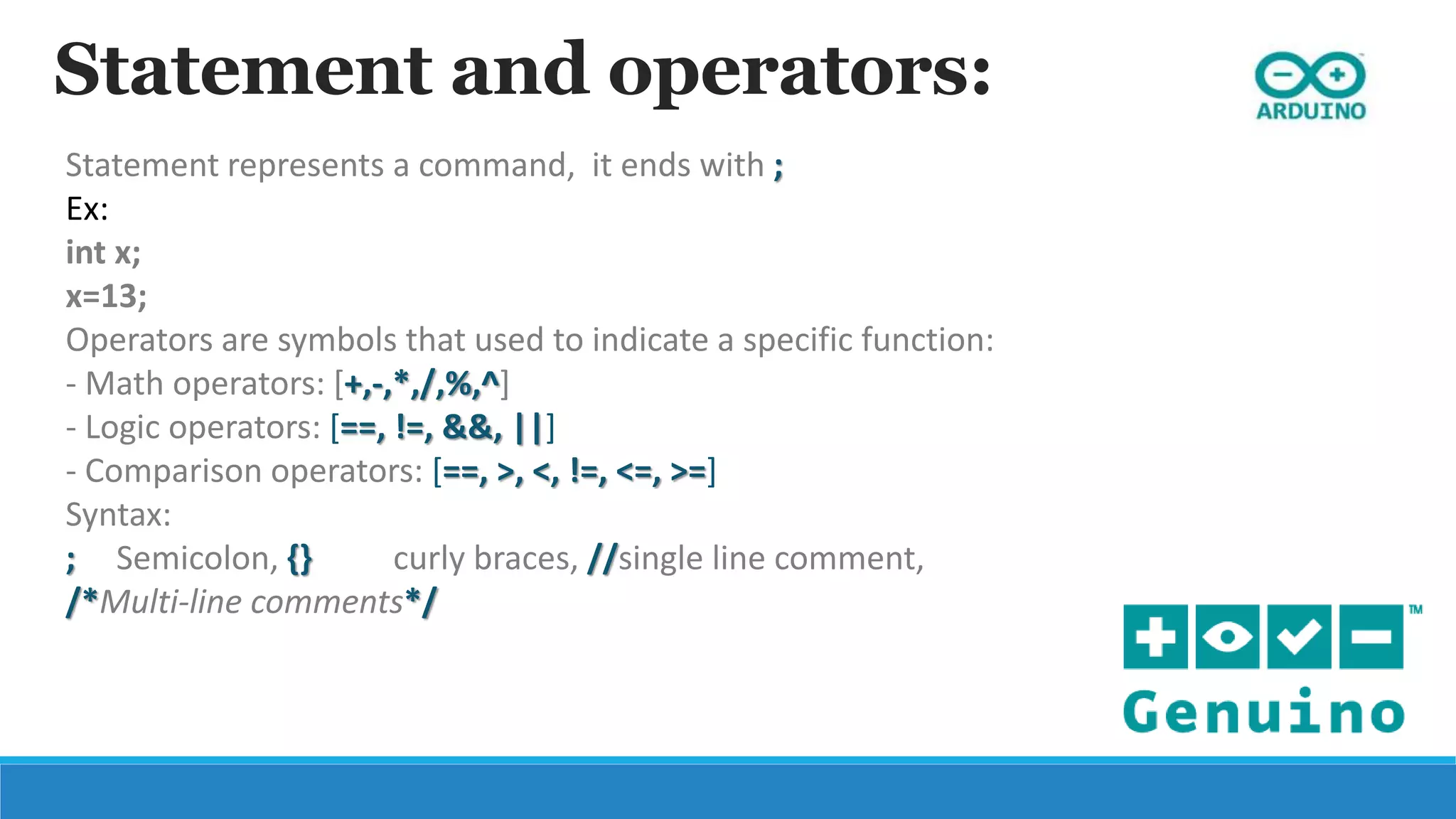 Statement and operators:

ARDUINO

Statement represents a command, it ends with ;
Ex:
int x;
x=13;
Operators are symbols that used to indicate a specific function:
- Math operators: [+,-,*,/,%,^]
- Logic operators: [==, !=, &&, ||]
- Comparison operators: [==, >, <, !=, <=, >=]
Syntax:
; Semicolon, {} curly braces, //single line comment,
/*Multi-line comments*/

™
Genuino